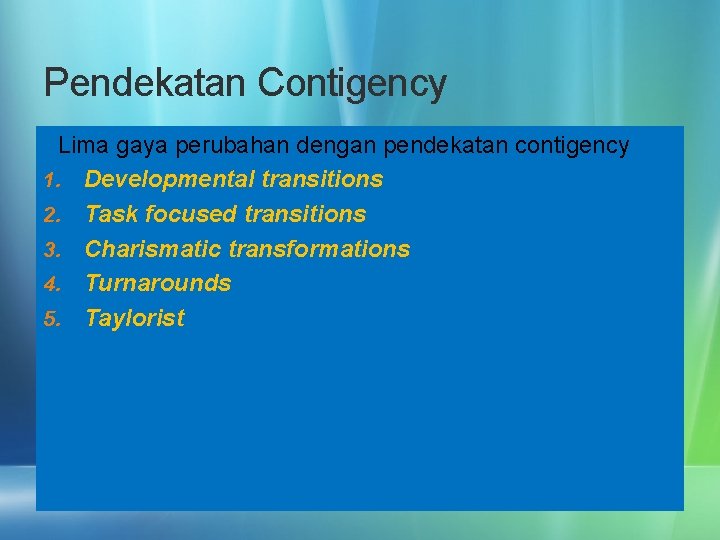 Pendekatan Contigency

Lima gaya perubahan dengan pendekatan contigency

1. Developmental transitions
2. Task focused transitions
3. Charismatic transformations
4. Turnarounds
5. Taylorist